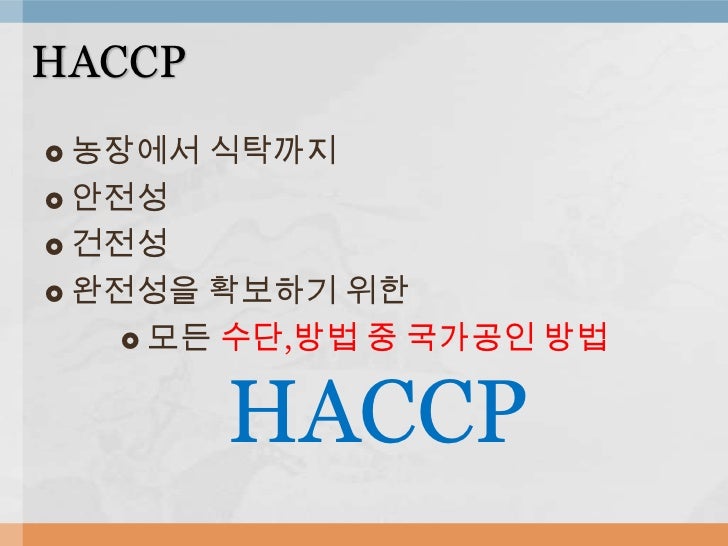 HACCP

농장에서 식탁까지
안전성
건전성
완전성을 확보하기 위한
모든 수단,방법 중 국가공인 방법

HACCP